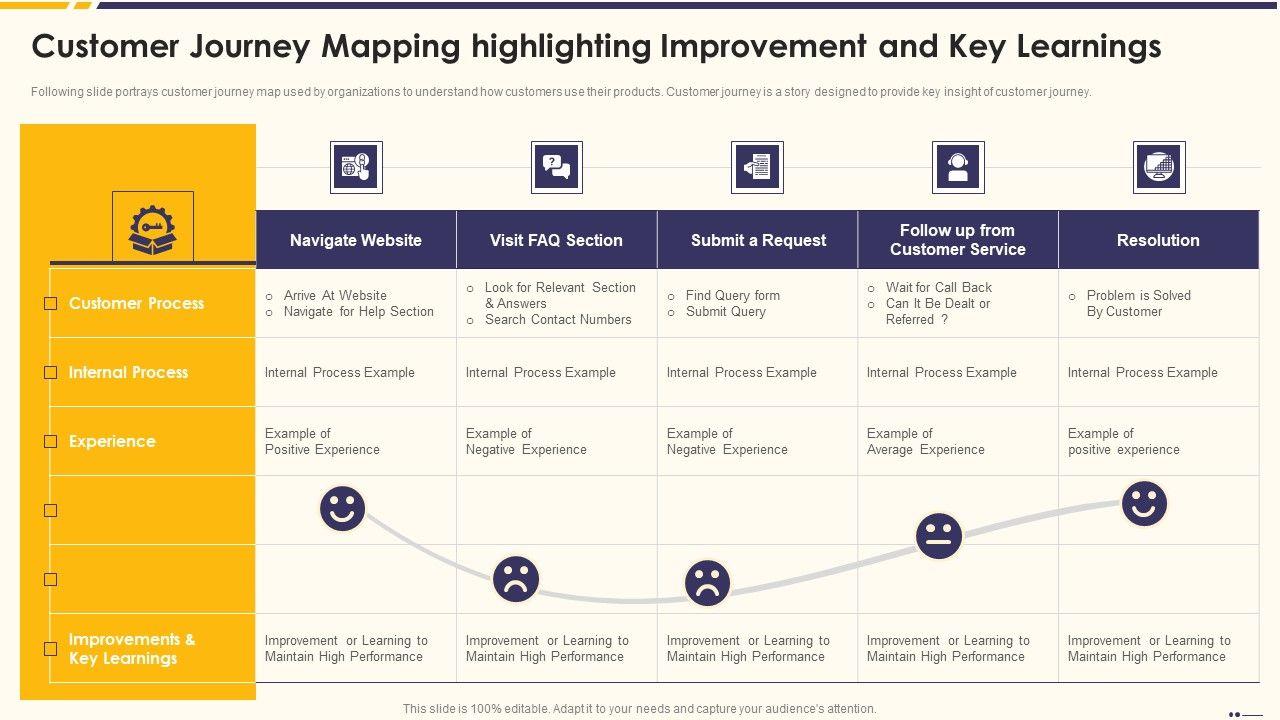 Customer Journey Mapping highlighting Improvement and Key Learnings

Following slide portrays customer journey map used by organizations to understand how customers use their products. Customer journey is a story designed to provide key insight of customer journey.

| | Navigate Website | Visit FAQ Section | Submit a Request | Follow up from Customer Service | Resolution |
|---|---|---|---|---|---|
| Customer Process | ○ Arrive At Website ○ Navigate for Help Section | ○ Look for Relevant Section & Answers ○ Search Contact Numbers | ○ Find Query form ○ Submit Query | ○ Wait for Call Back ○ Can It Be Dealt or Referred ? | ○ Problem is Solved By Customer |
| Internal Process | Internal Process Example | Internal Process Example | Internal Process Example | Internal Process Example | Internal Process Example |
| Experience | Example of Positive Experience | Example of Negative Experience | Example of Negative Experience | Example of Average Experience | Example of positive experience |
| | | | | | |
| | | | | | |
| Improvements & Key Learnings | Improvement or Learning to Maintain High Performance | Improvement or Learning to Maintain High Performance | Improvement or Learning to Maintain High Performance | Improvement or Learning to Maintain High Performance | Improvement or Learning to Maintain High Performance |

This slide is 100% editable. Adapt it to your needs and capture your audience's attention.